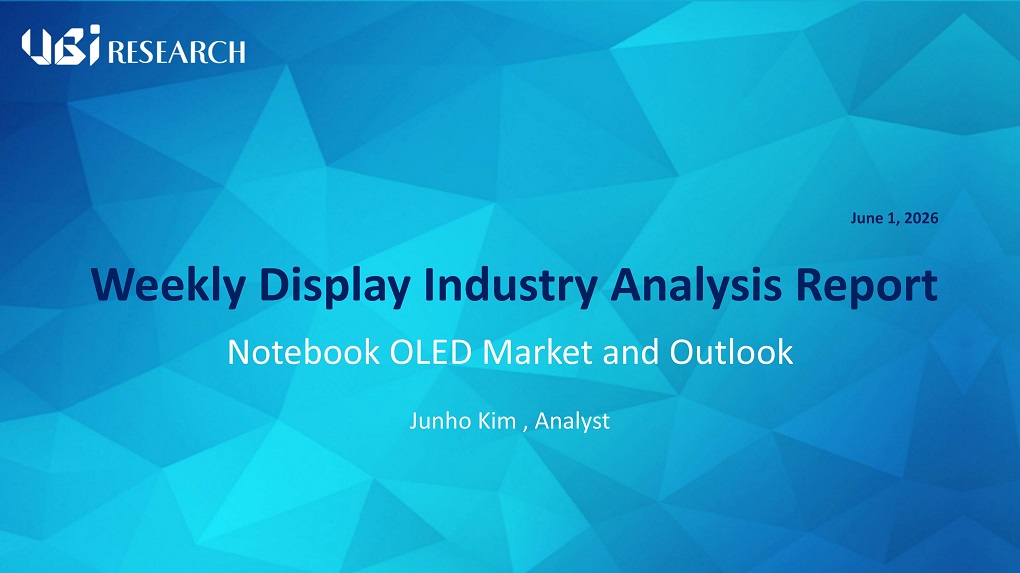 UBI RESEARCH

June 1, 2026

Weekly Display Industry Analysis Report

Notebook OLED Market and Outlook

Junho Kim , Analyst